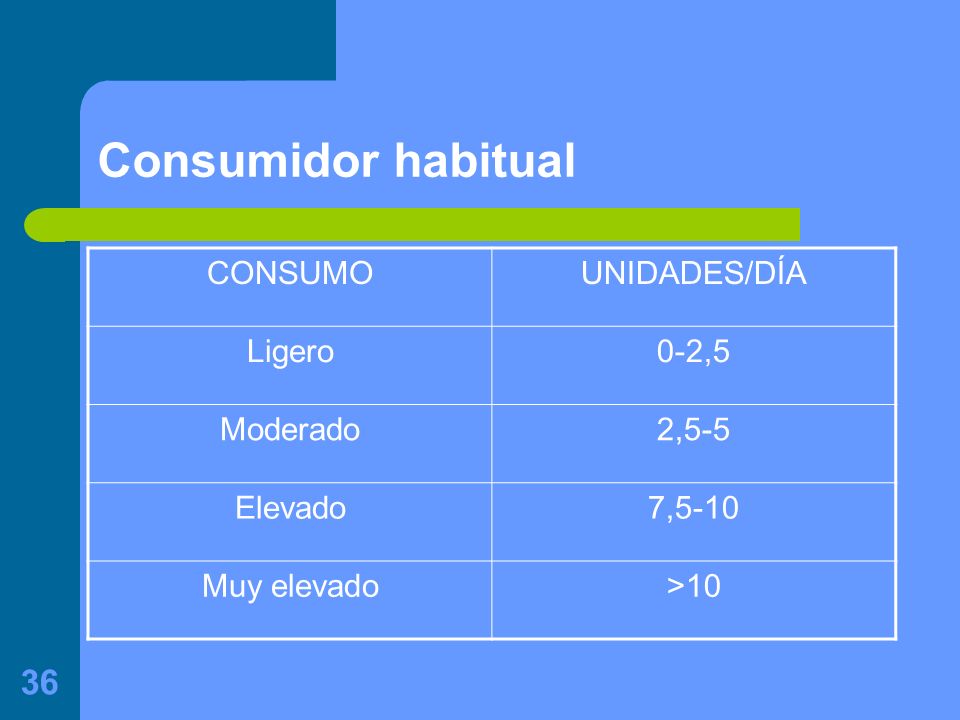 Consumidor habitual

| CONSUMO | UNIDADES/DÍA |
|---|---|
| Ligero | 0-2,5 |
| Moderado | 2,5-5 |
| Elevado | 7,5-10 |
| Muy elevado | >10 |

36